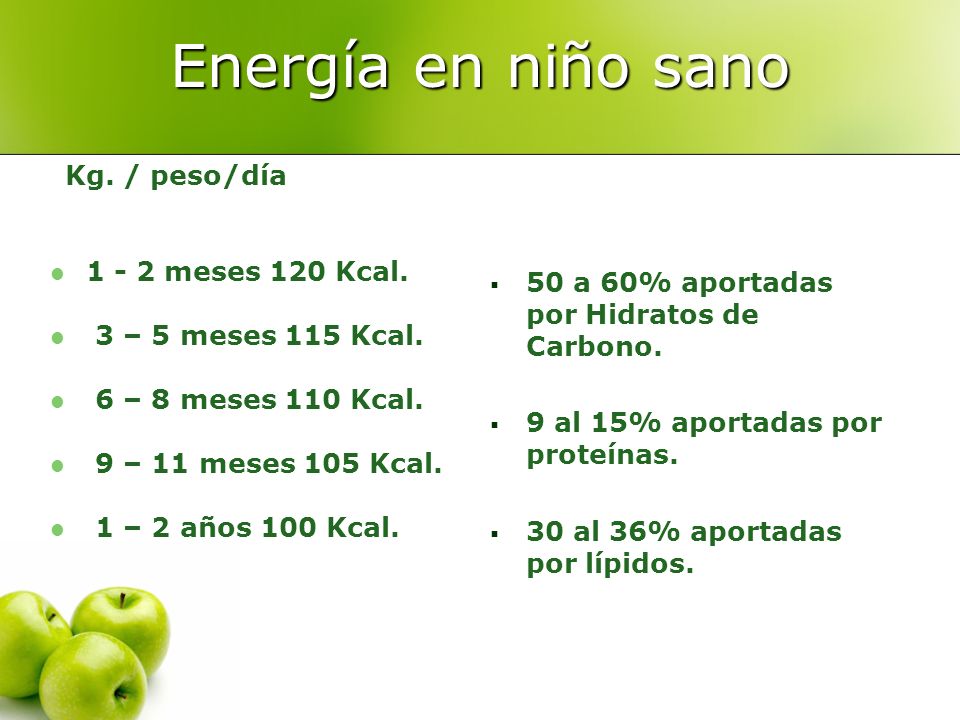 Energía en niño sano

Kg. / peso/día

- 1 - 2 meses 120 Kcal.
- 3 – 5 meses 115 Kcal.
- 6 – 8 meses 110 Kcal.
- 9 – 11 meses 105 Kcal.
- 1 – 2 años 100 Kcal.

- 50 a 60% aportadas por Hidratos de Carbono.
- 9 al 15% aportadas por proteínas.
- 30 al 36% aportadas por lípidos.